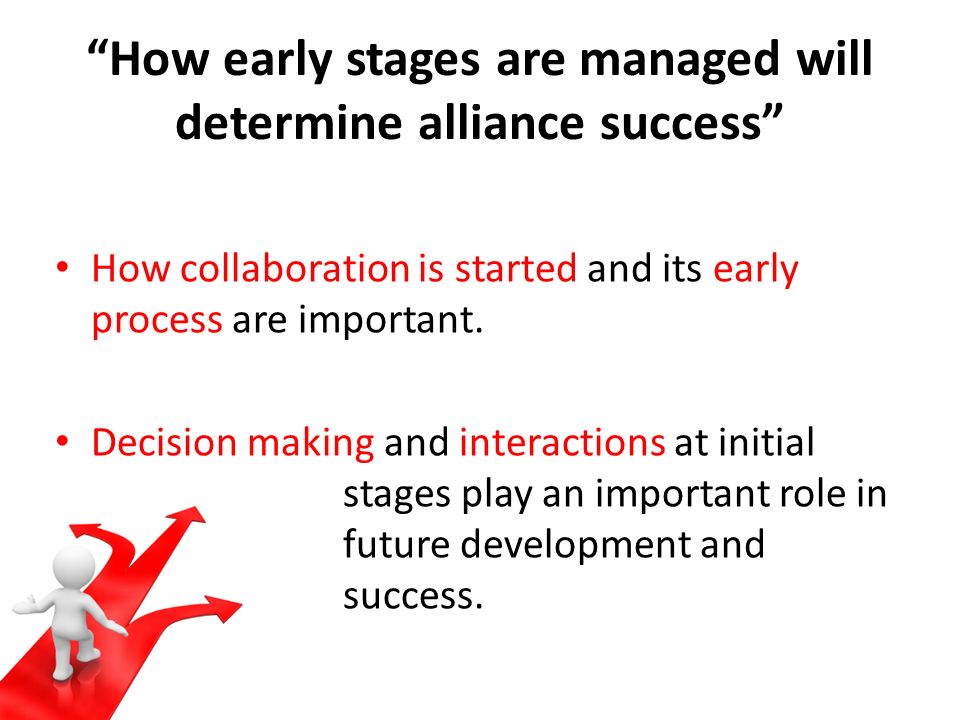 “How early stages are managed will determine alliance success”

• How collaboration is started and its early process are important.

• Decision making and interactions at initial stages play an important role in future development and success.